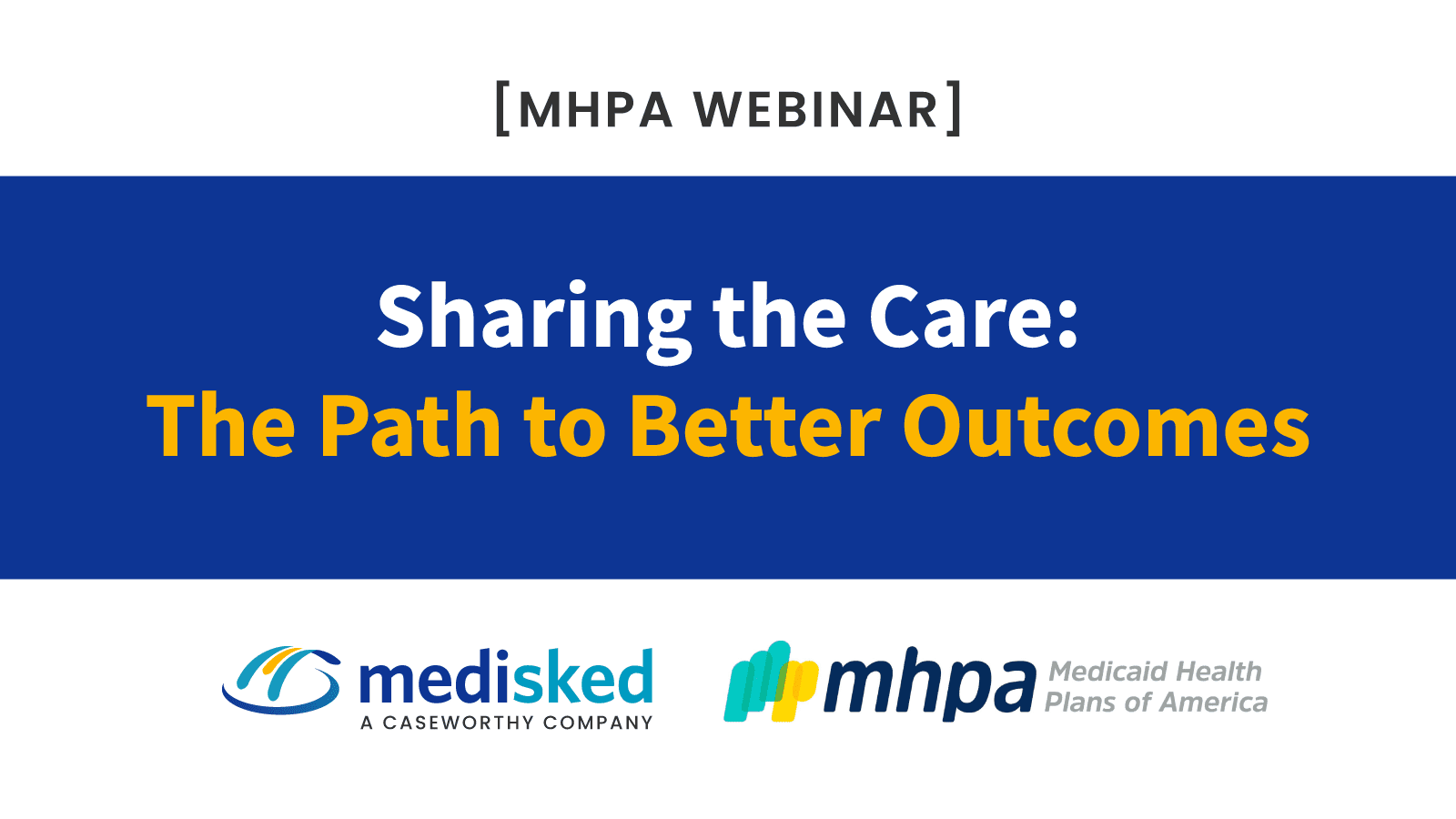 [MHPA WEBINAR]

Sharing the Care:
The Path to Better Outcomes

medisked
A CASEWORTHY COMPANY

mhpa Medicaid Health Plans of America